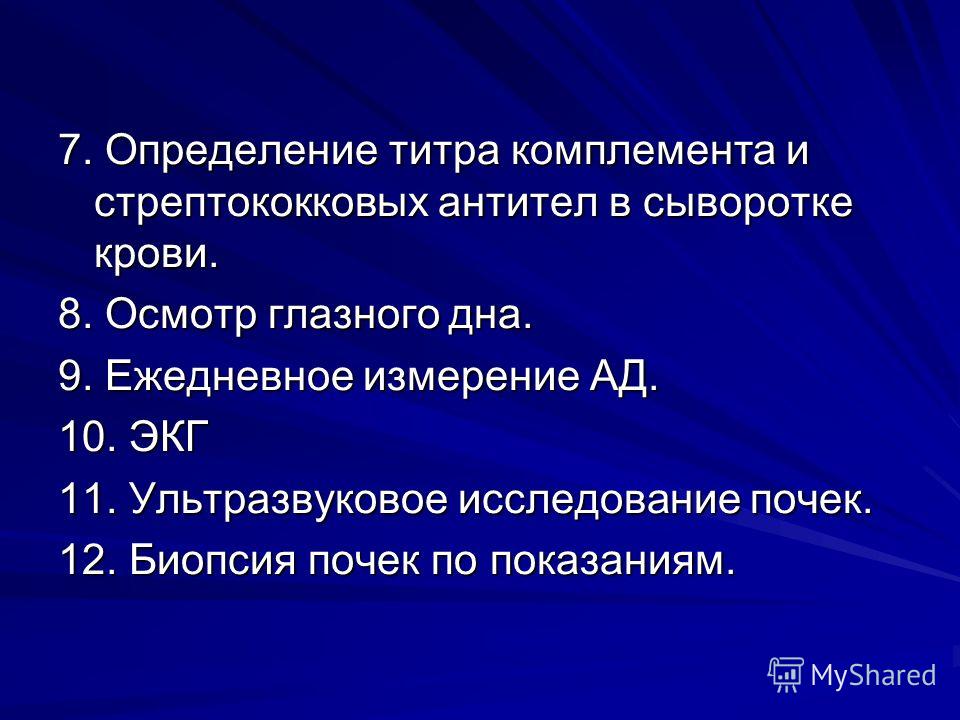 7. Определение титра комплемента и стрептококковых антител в сыворотке крови.

8. Осмотр глазного дна.

9. Ежедневное измерение АД.

10. ЭКГ

11. Ультразвуковое исследование почек.

12. Биопсия почек по показаниям.

MyShared